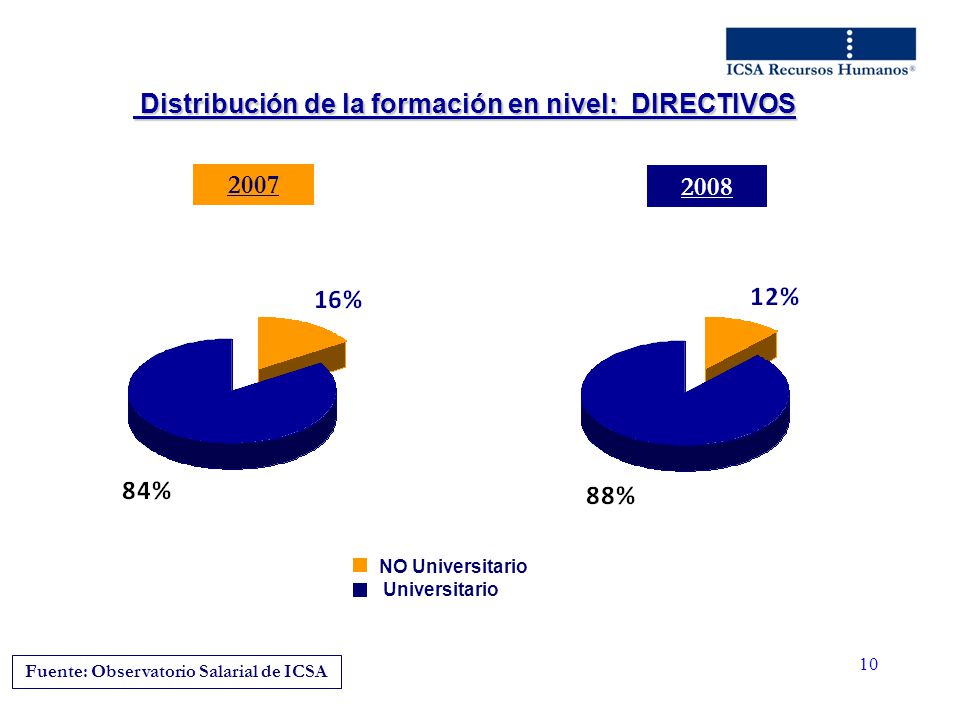 ICSA Recursos Humanos®

Distribución de la formación en nivel: DIRECTIVOS

2007

2008

16%

84%

12%

88%

NO Universitario
Universitario

Fuente: Observatorio Salarial de ICSA

10